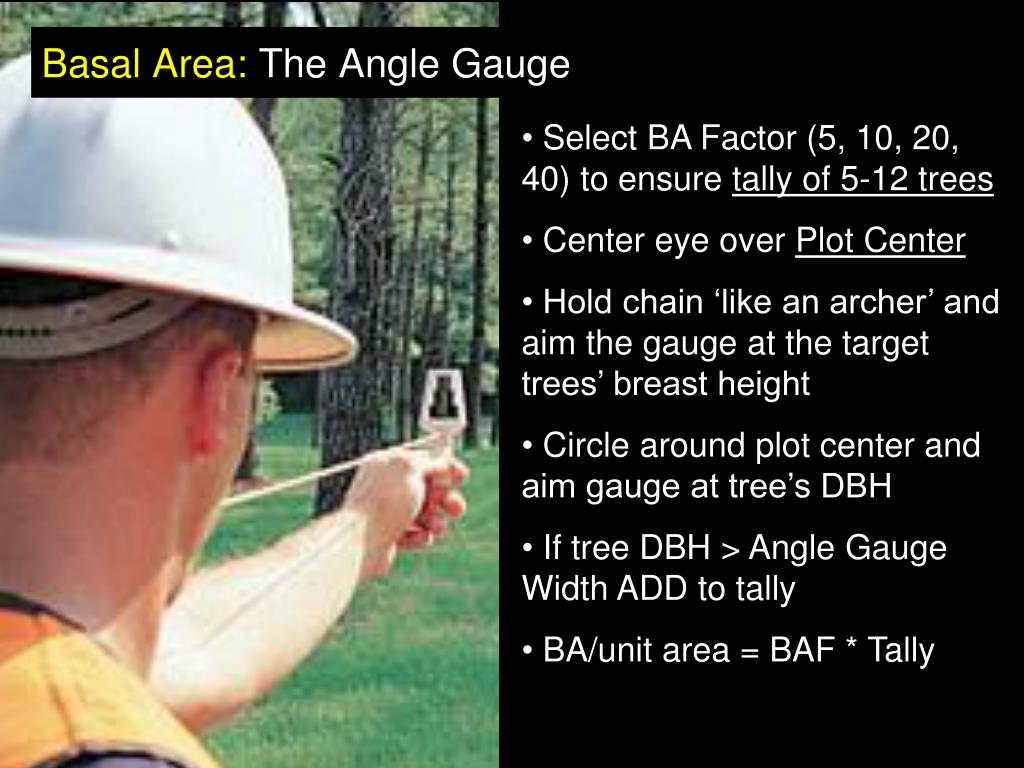 Basal Area: The Angle Gauge

• Select BA Factor (5, 10, 20, 40) to ensure tally of 5-12 trees

• Center eye over Plot Center

• Hold chain ‘like an archer’ and aim the gauge at the target trees’ breast height

• Circle around plot center and aim gauge at tree’s DBH

• If tree DBH > Angle Gauge Width ADD to tally

• BA/unit area = BAF * Tally